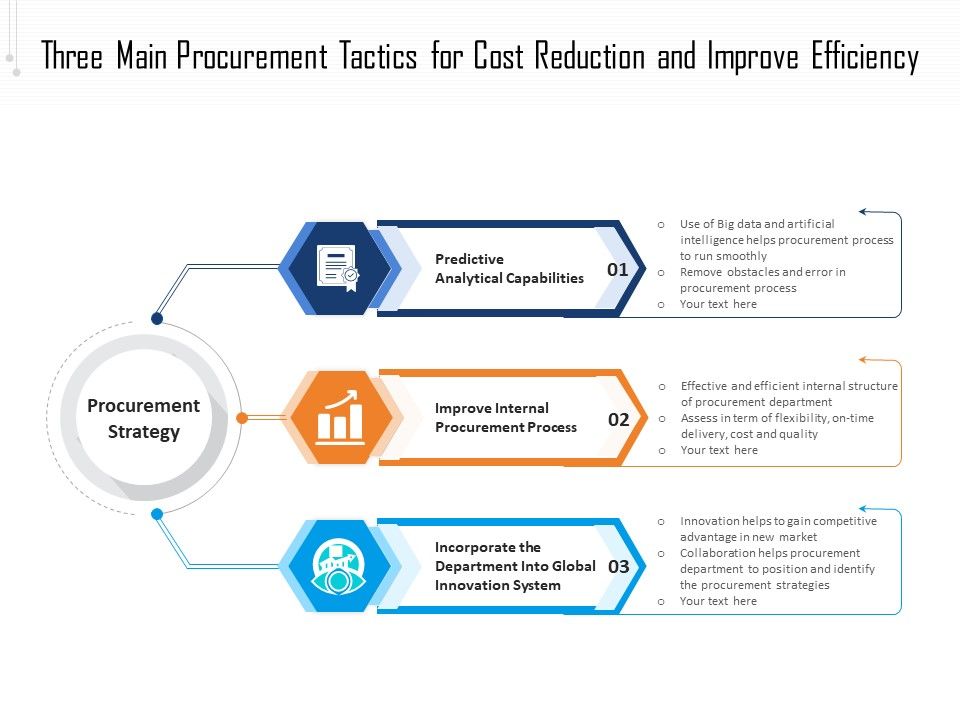 Three Main Procurement Tactics for Cost Reduction and Improve Efficiency

Procurement Strategy

Predictive Analytical Capabilities

01

o Use of Big data and artificial intelligence helps procurement process to run smoothly
o Remove obstacles and error in procurement process
o Your text here

Improve Internal Procurement Process

02

o Effective and efficient internal structure of procurement department
o Assess in term of flexibility, on-time delivery, cost and quality
o Your text here

Incorporate the Department Into Global Innovation System

03

o Innovation helps to gain competitive advantage in new market
o Collaboration helps procurement department to position and identify the procurement strategies
o Your text here